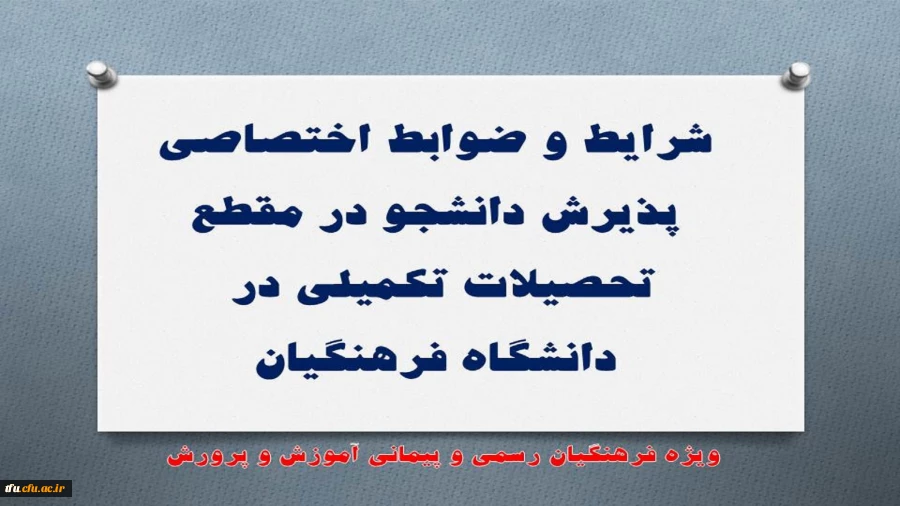 شرایط و ضوابط اختصاصی پذیرش دانشجو در مقطع تحصیلات تکمیلی در دانشگاه فرهنگیان

ویژه فرهنگیان رسمی و پیمانی آموزش و پرورش

cfu.ac.ir